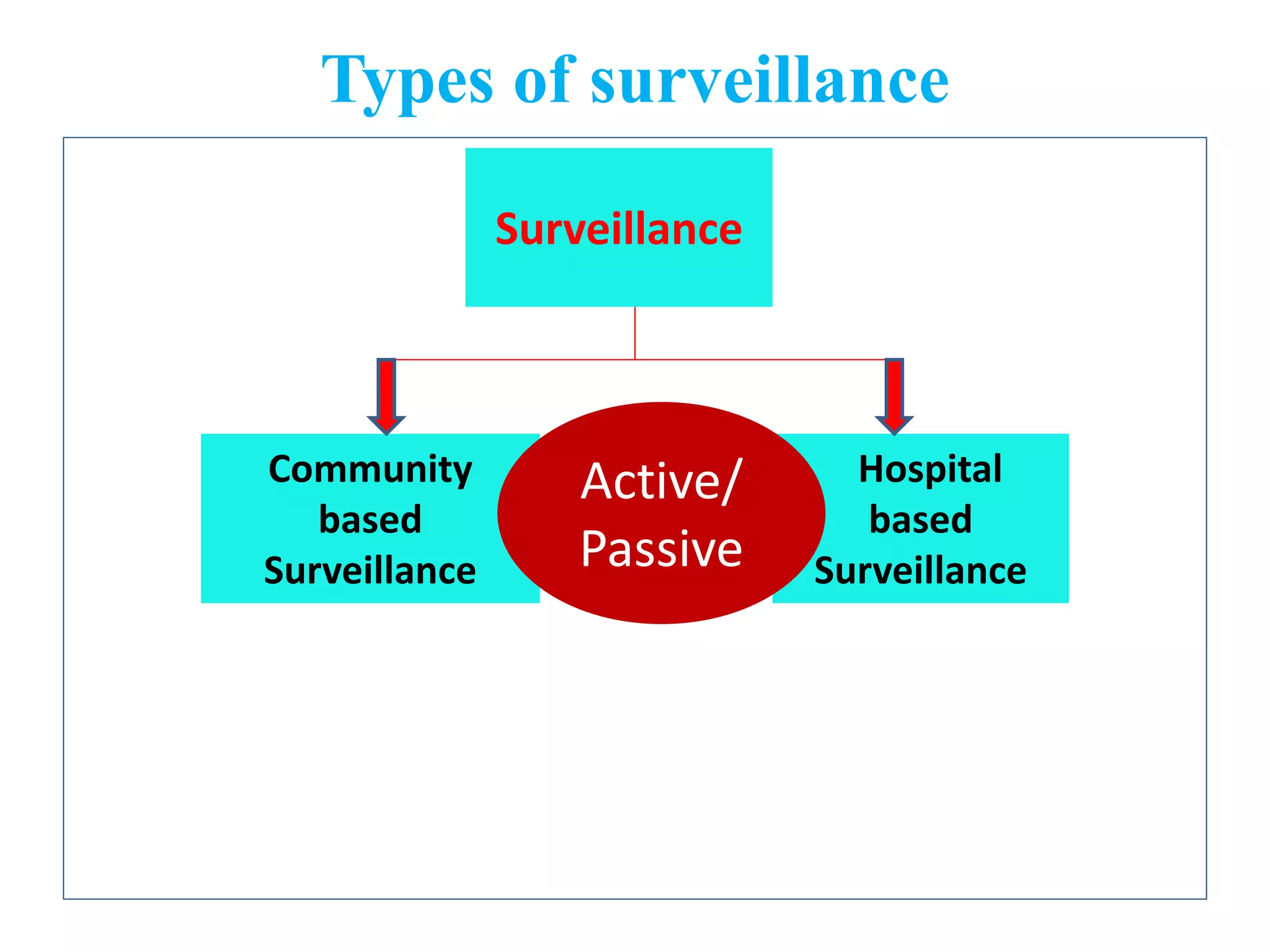 Types of surveillance

Surveillance

Community based Surveillance

Active/ Passive

Hospital based Surveillance